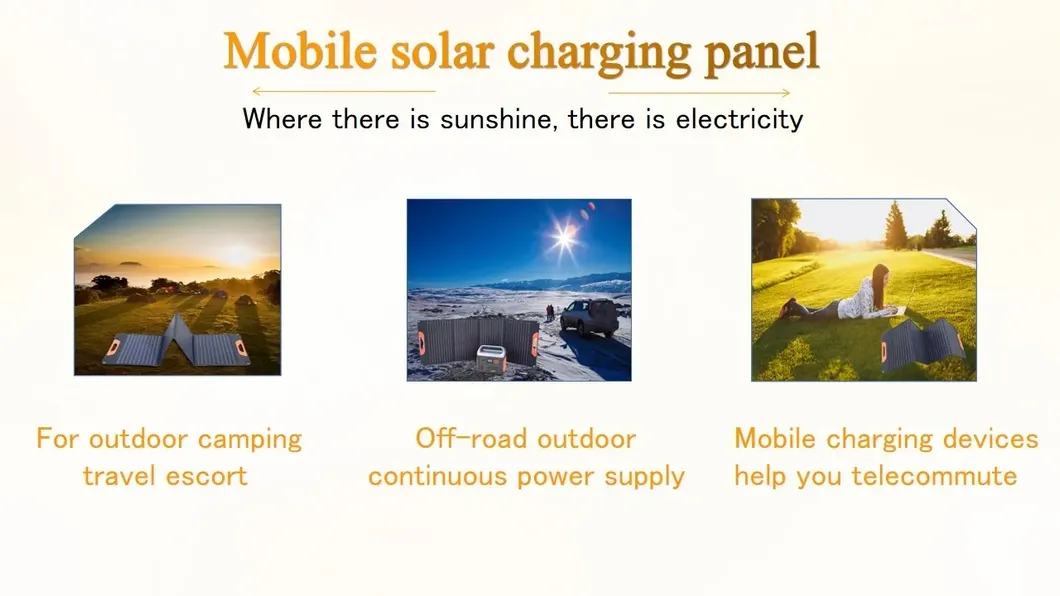 Mobile solar charging panel

Where there is sunshine, there is electricity

For outdoor camping travel escort

Off-road outdoor continuous power supply

Mobile charging devices help you telecommute